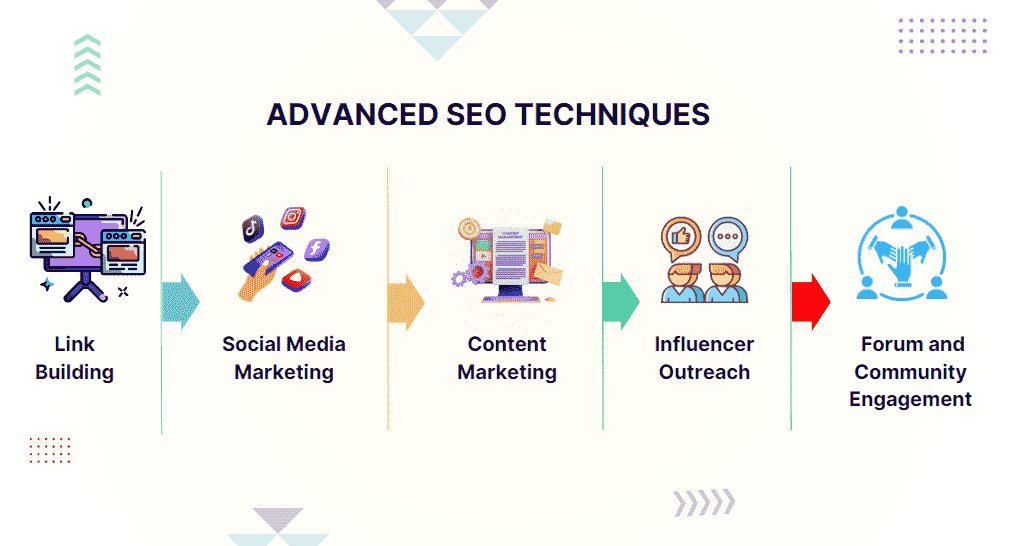 ADVANCED SEO TECHNIQUES

Link Building

Social Media Marketing

Content Marketing

Influencer Outreach

Forum and Community Engagement